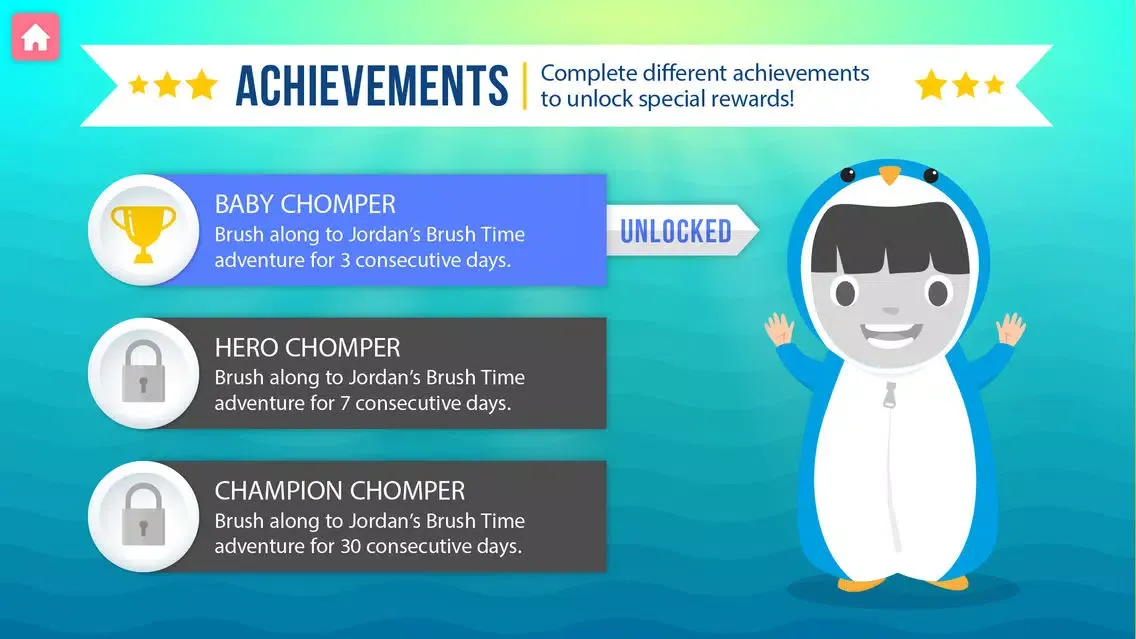 ACHIEVEMENTS

Complete different achievements to unlock special rewards!

BABY CHOMPER
Brush along to Jordan's Brush Time adventure for 3 consecutive days.

UNLOCKED

HERO CHOMPER
Brush along to Jordan's Brush Time adventure for 7 consecutive days.

CHAMPION CHOMPER
Brush along to Jordan's Brush Time adventure for 30 consecutive days.